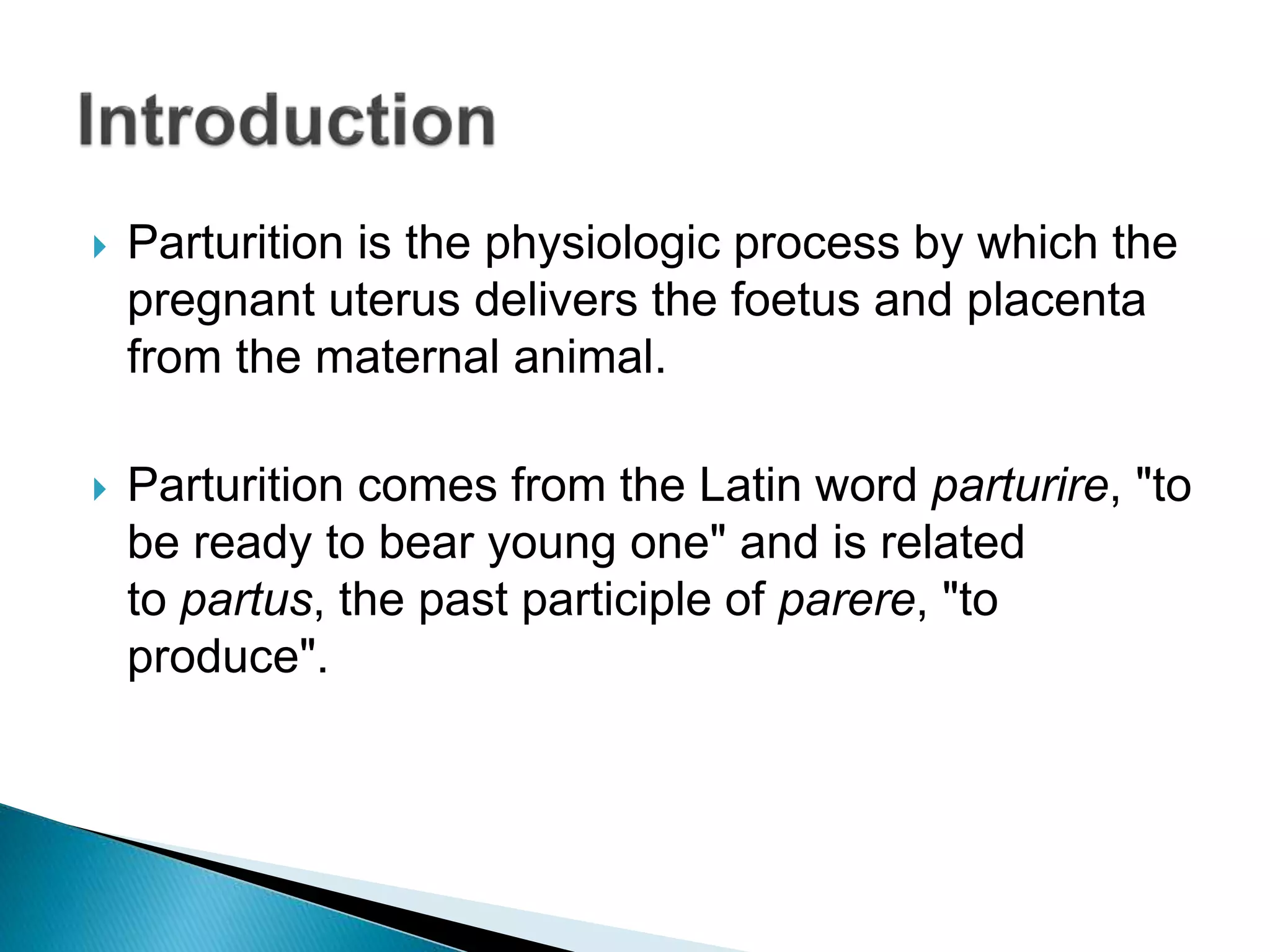 Introduction

Parturition is the physiologic process by which the pregnant uterus delivers the foetus and placenta from the maternal animal.

Parturition comes from the Latin word parturire, "to be ready to bear young one" and is related to partus, the past participle of parere, "to produce".